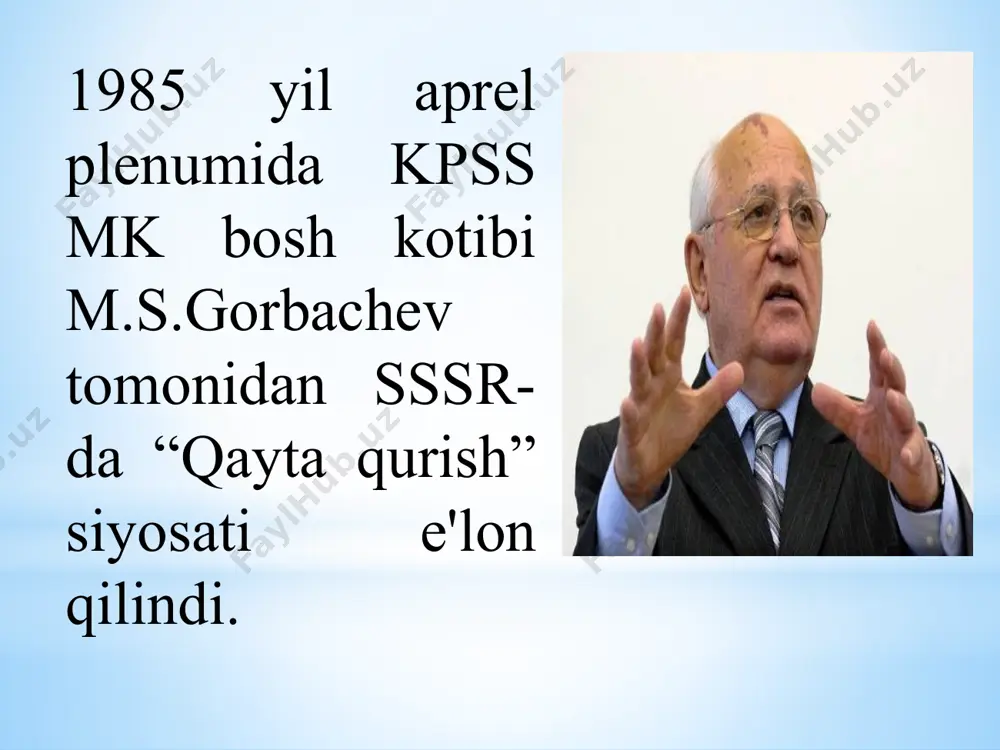 1985 yil aprel plenumida KPSS MK bosh kotibi M.S.Gorbachev tomonidan SSSR-da “Qayta qurish” siyosati e'lon qilindi.

FaylHub.uz